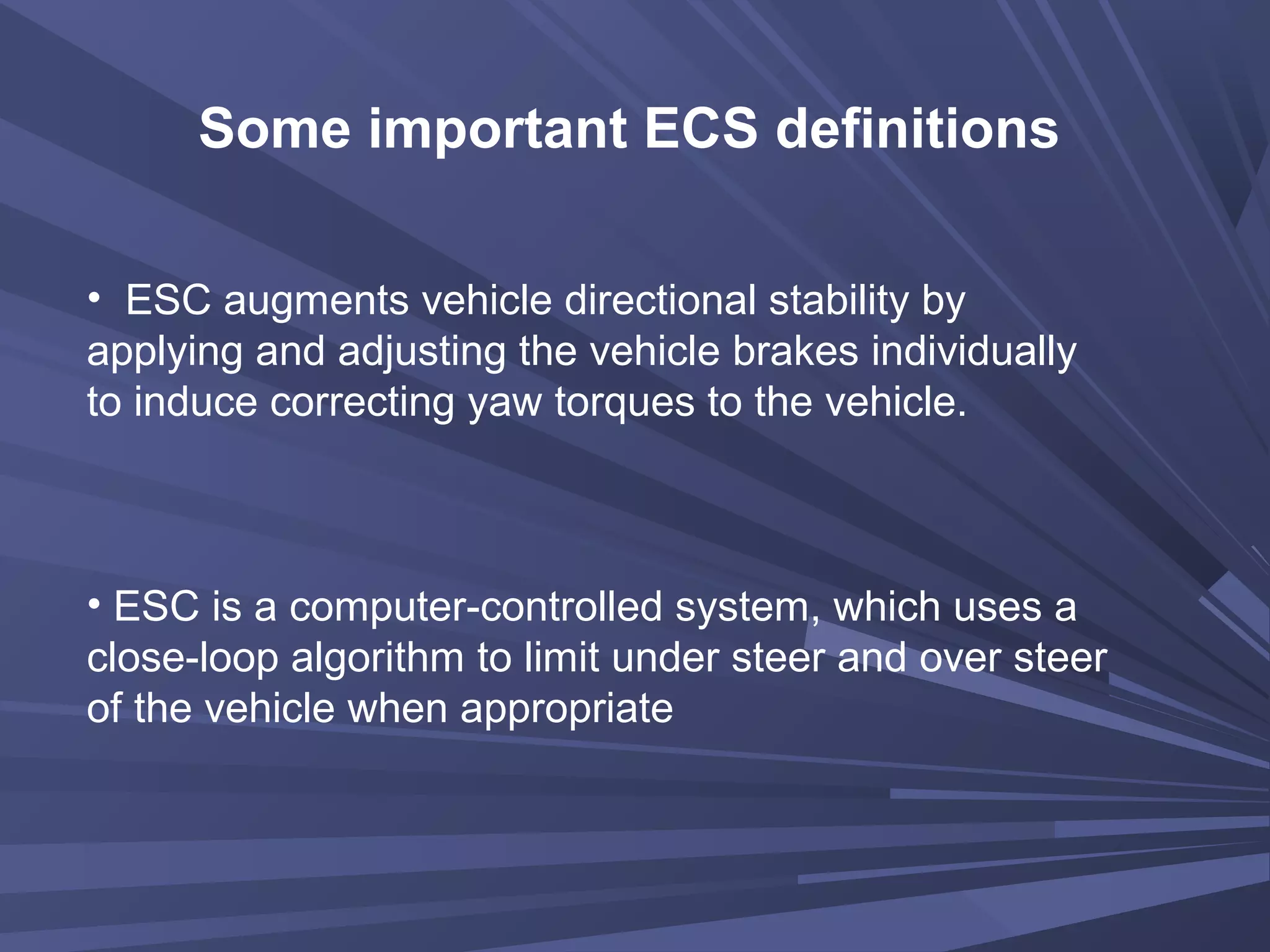 Some important ECS definitions

• ESC augments vehicle directional stability by applying and adjusting the vehicle brakes individually to induce correcting yaw torques to the vehicle.

• ESC is a computer-controlled system, which uses a close-loop algorithm to limit under steer and over steer of the vehicle when appropriate